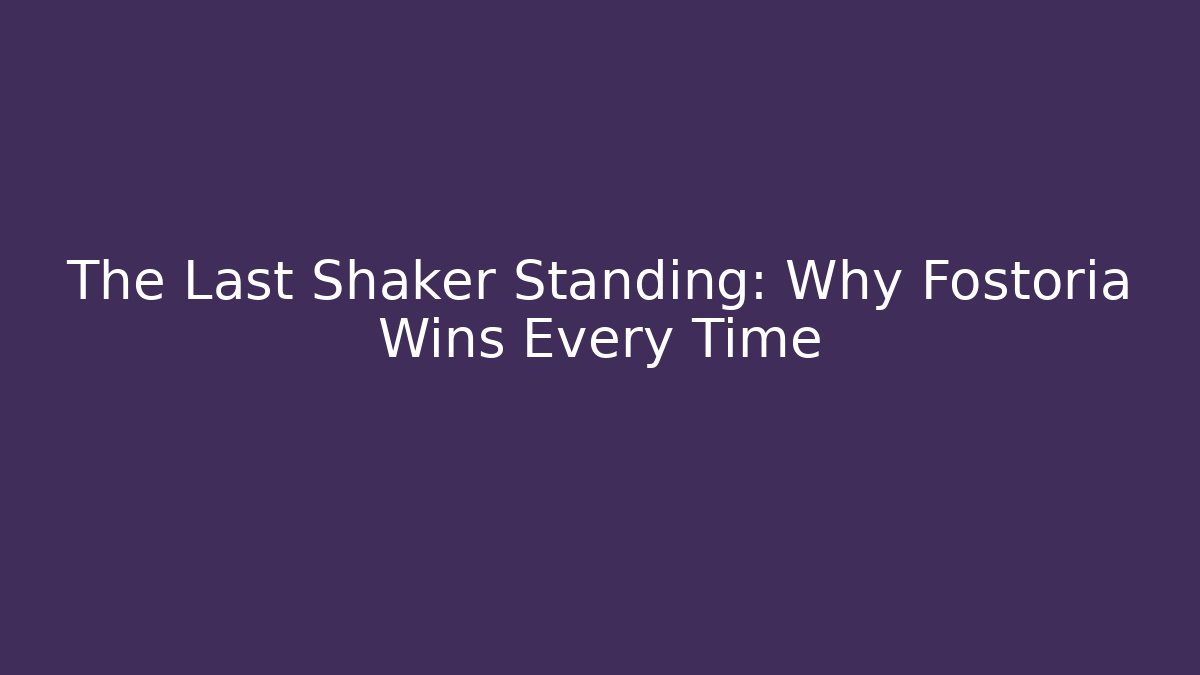 The Last Shaker Standing: Why Fostoria Wins Every Time